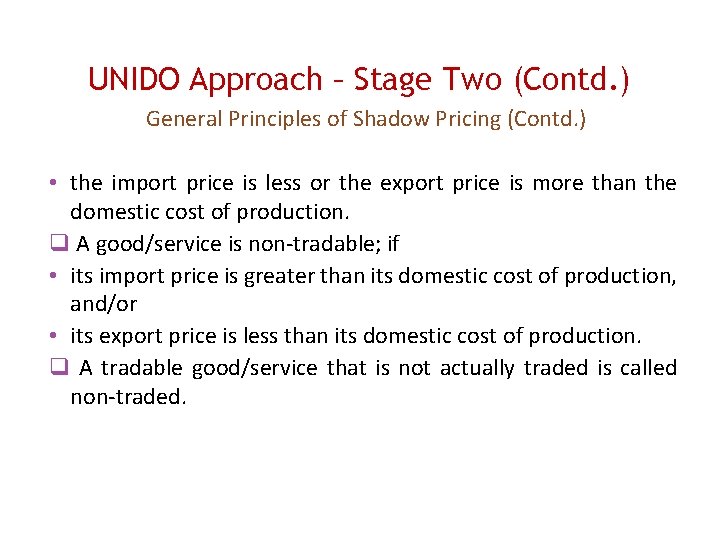 UNIDO Approach – Stage Two (Contd.)

General Principles of Shadow Pricing (Contd.)

• the import price is less or the export price is more than the domestic cost of production.

❑ A good/service is non-tradable; if

• its import price is greater than its domestic cost of production, and/or

• its export price is less than its domestic cost of production.

❑ A tradable good/service that is not actually traded is called non-traded.